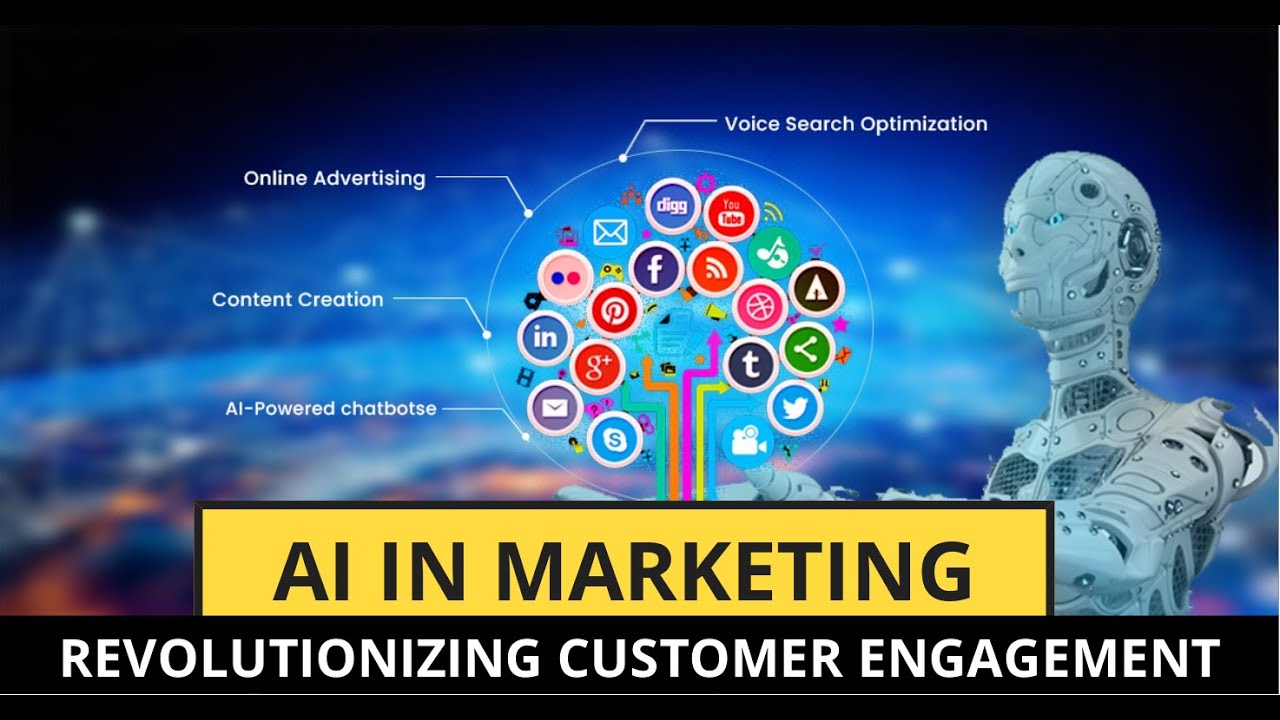 Voice Search Optimization

Online Advertising

Content Creation

AI-Powered chatbotse

digg

You Tube

f

in

g+

t

AI IN MARKETING

REVOLUTIONIZING CUSTOMER ENGAGEMENT